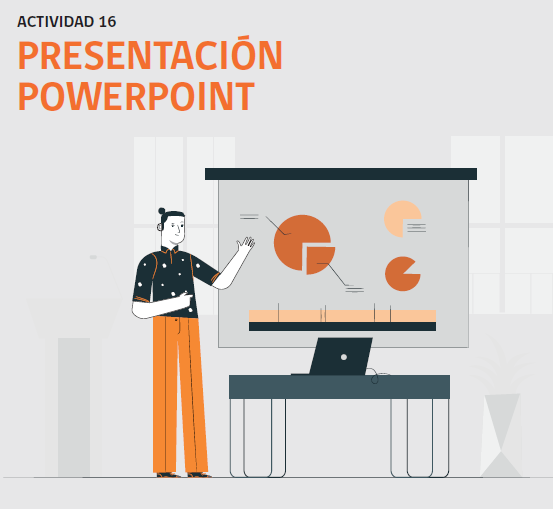 ACTIVIDAD 16
PRESENTACIÓN POWERPOINT